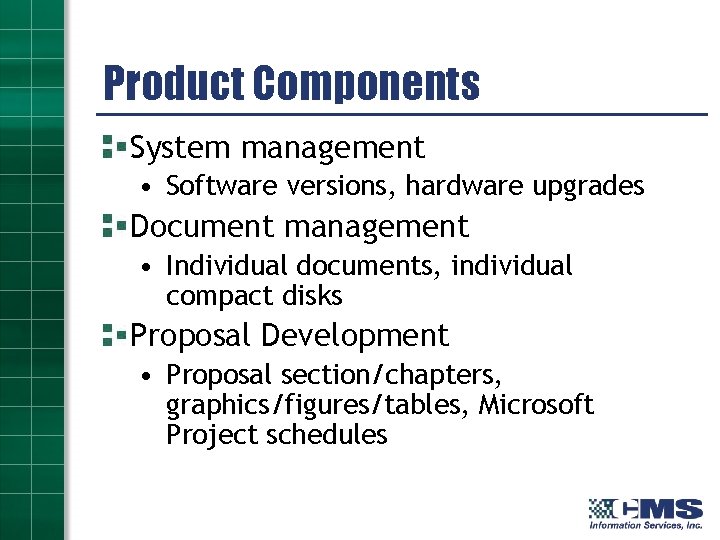 Product Components

System management

• Software versions, hardware upgrades

Document management

• Individual documents, individual compact disks

Proposal Development

• Proposal section/chapters, graphics/figures/tables, Microsoft Project schedules

CMS
Information Services, Inc.